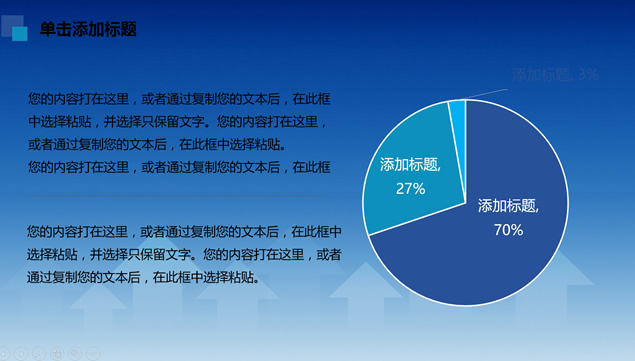 单击添加标题

您的内容打在这里，或者通过复制您的文本后，在此框中选择粘贴，并选择只保留文字。您的内容打在这里，或者通过复制您的文本后，在此框中选择粘贴。
您的内容打在这里，或者通过复制您的文本后，在此框

您的内容打在这里，或者通过复制您的文本后，在此框中选择粘贴，并选择只保留文字。您的内容打在这里，或者通过复制您的文本后，在此框中选择粘贴。

添加标题, 3%

添加标题, 27%

添加标题, 70%